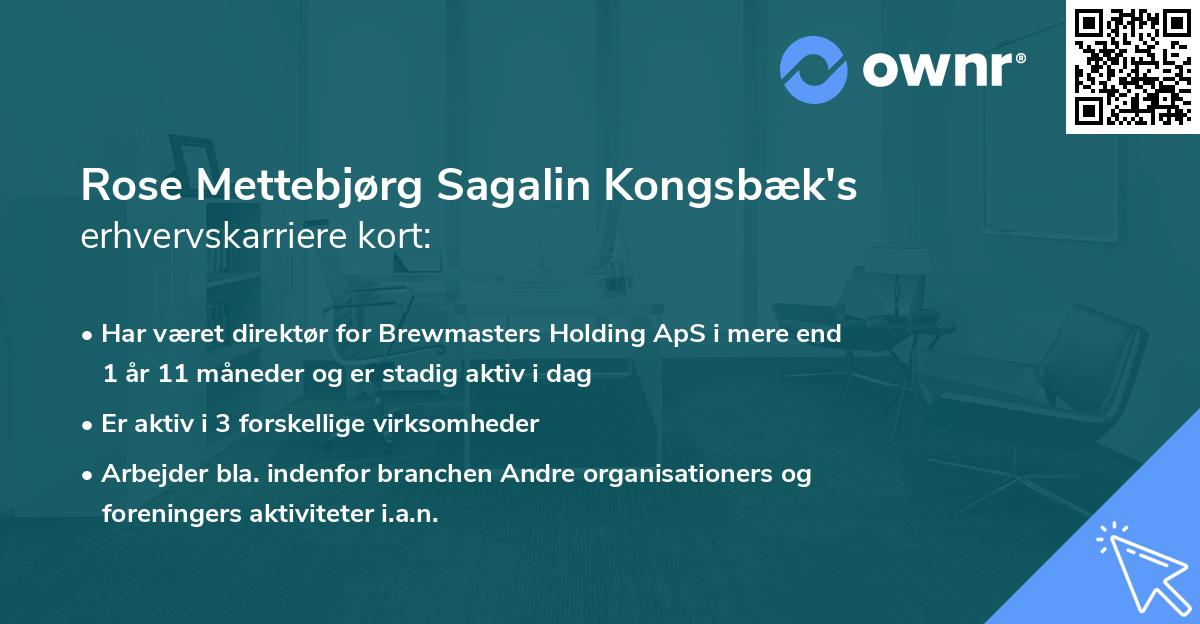 ownr®

Rose Mettebjørg Sagalin Kongsbæk's erhvervskarriere kort:

• Har været direktør for Brewmasters Holding ApS i mere end 1 år 11 måneder og er stadig aktiv i dag

• Er aktiv i 3 forskellige virksomheder

• Arbejder bla. indenfor branchen Andre organisationers og foreningers aktiviteter i.a.n.